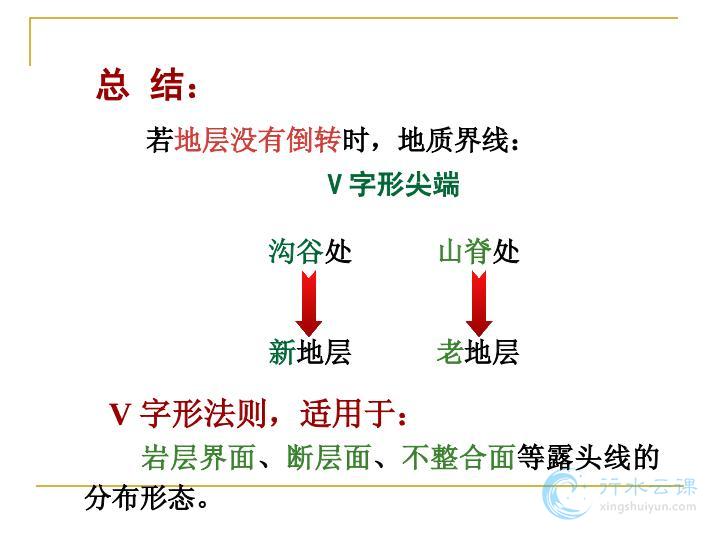 总 结：

若地层没有倒转时，地质界线：

V 字形尖端

沟谷处

新地层

山脊处

老地层

V 字形法则，适用于：

岩层界面、断层面、不整合面等露头线的分布形态。

行水云课
xingshuiyun.com